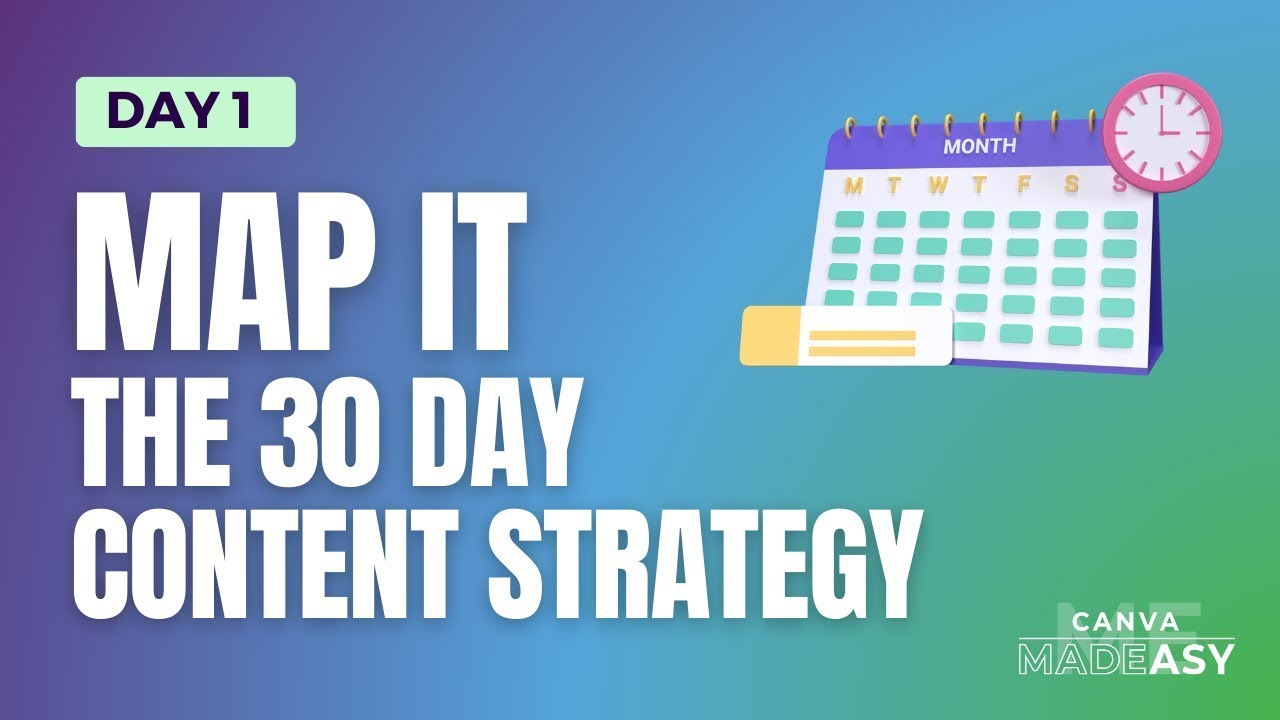 DAY 1

MAP IT
THE 30 DAY
CONTENT STRATEGY

MONTH
M T W T F S S

CANVA
MADEASY